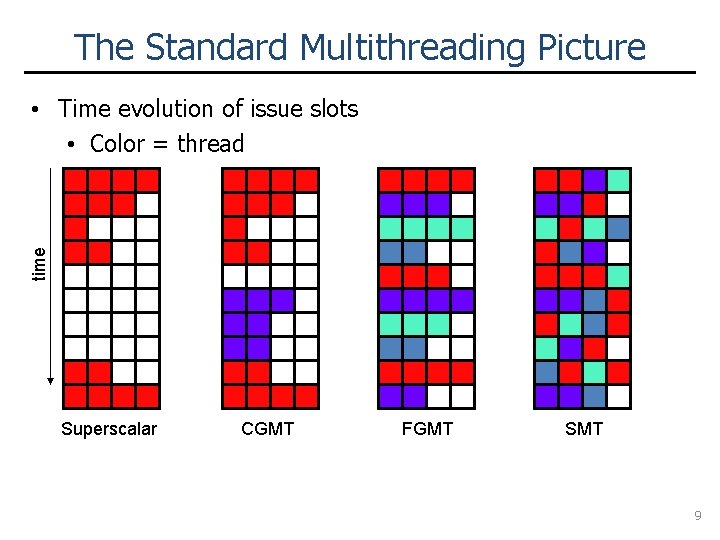 The Standard Multithreading Picture

• Time evolution of issue slots
  • Color = thread

time

Superscalar

CGMT

FGMT

SMT

9